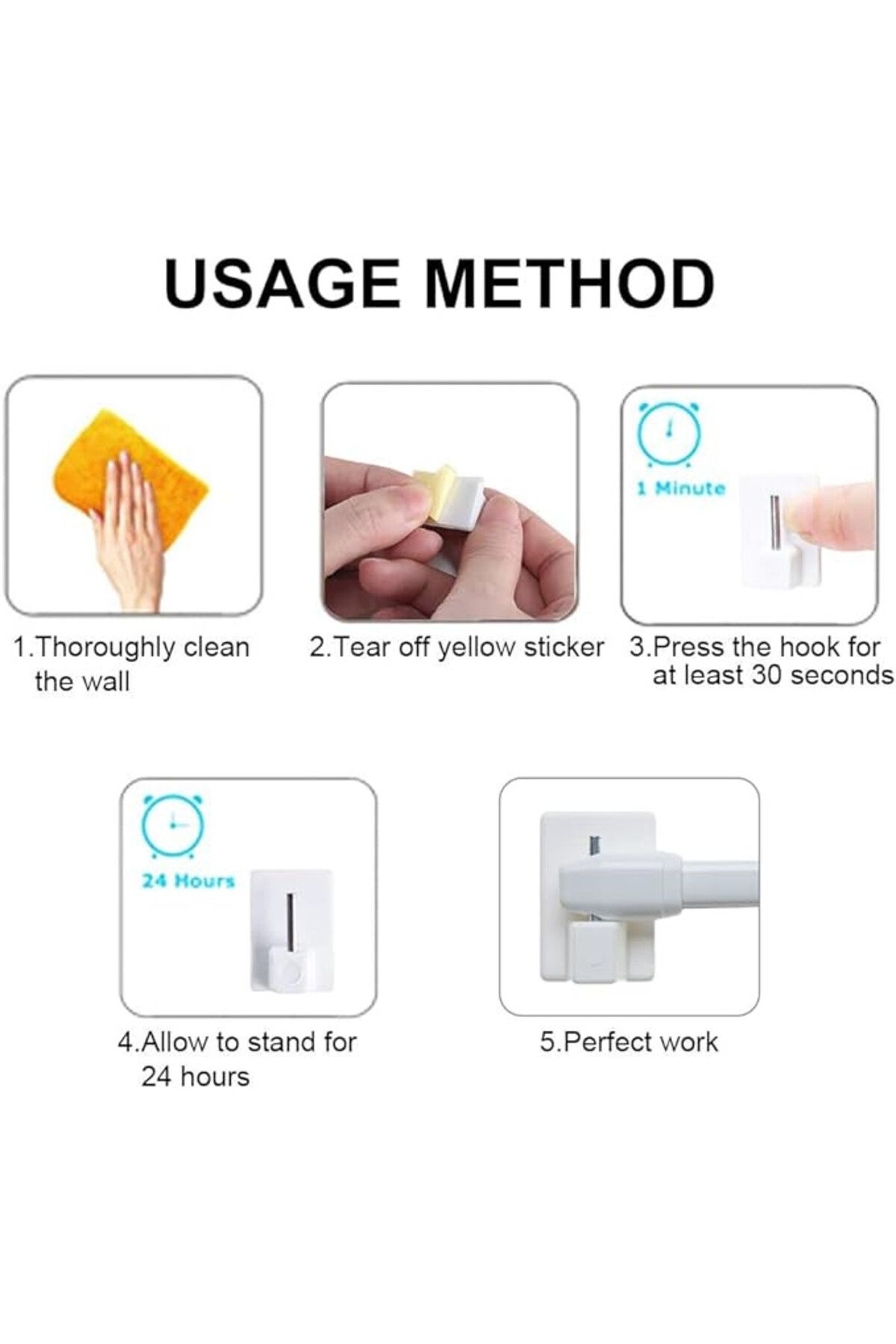 USAGE METHOD

1.Thoroughly clean the wall

2.Tear off yellow sticker

1 Minute

3.Press the hook for at least 30 seconds

24 Hours

4.Allow to stand for 24 hours

5.Perfect work